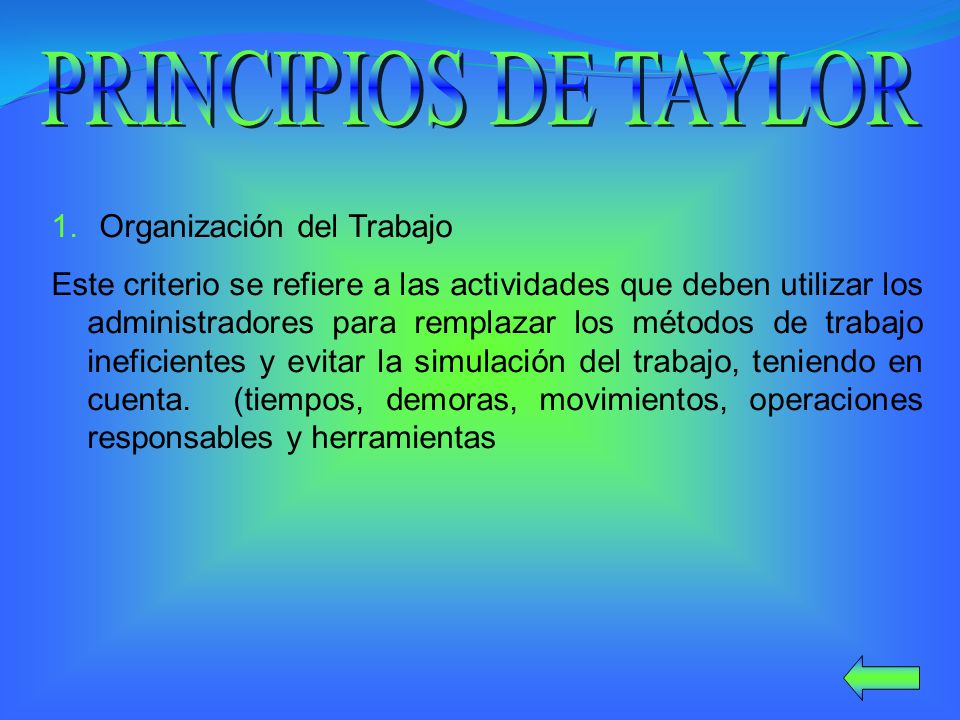 PRINCIPIOS DE TAYLOR

1. Organización del Trabajo

Este criterio se refiere a las actividades que deben utilizar los administradores para remplazar los métodos de trabajo ineficientes y evitar la simulación del trabajo, teniendo en cuenta. (tiempos, demoras, movimientos, operaciones responsables y herramientas